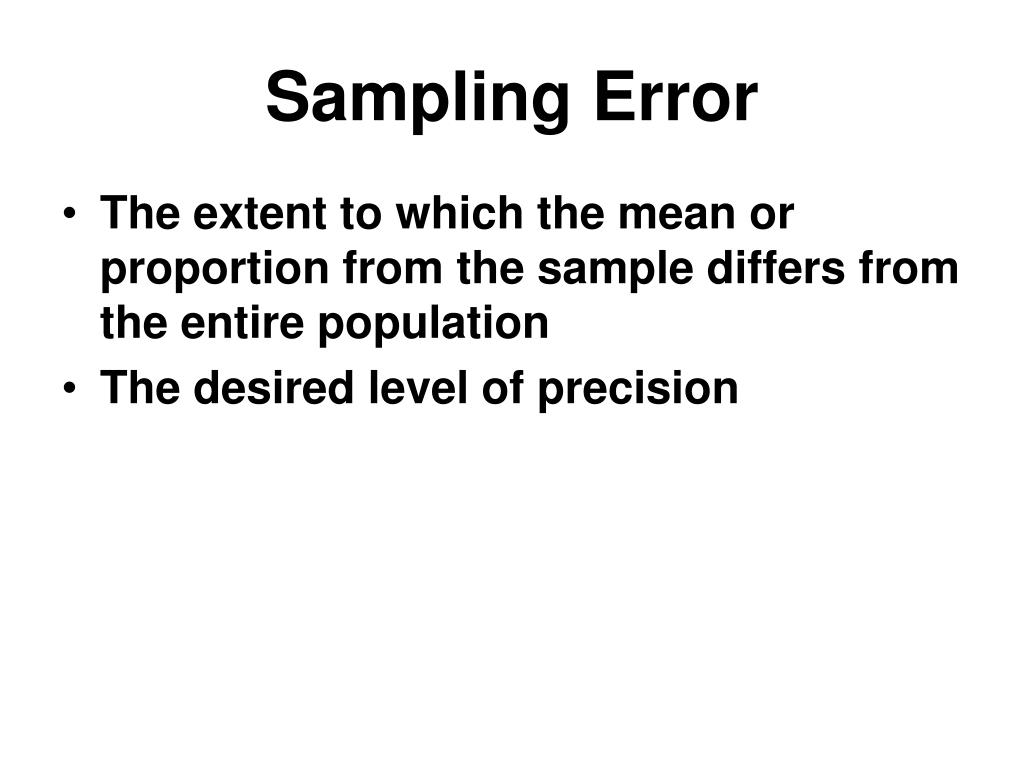 Sampling Error

• The extent to which the mean or proportion from the sample differs from the entire population
• The desired level of precision